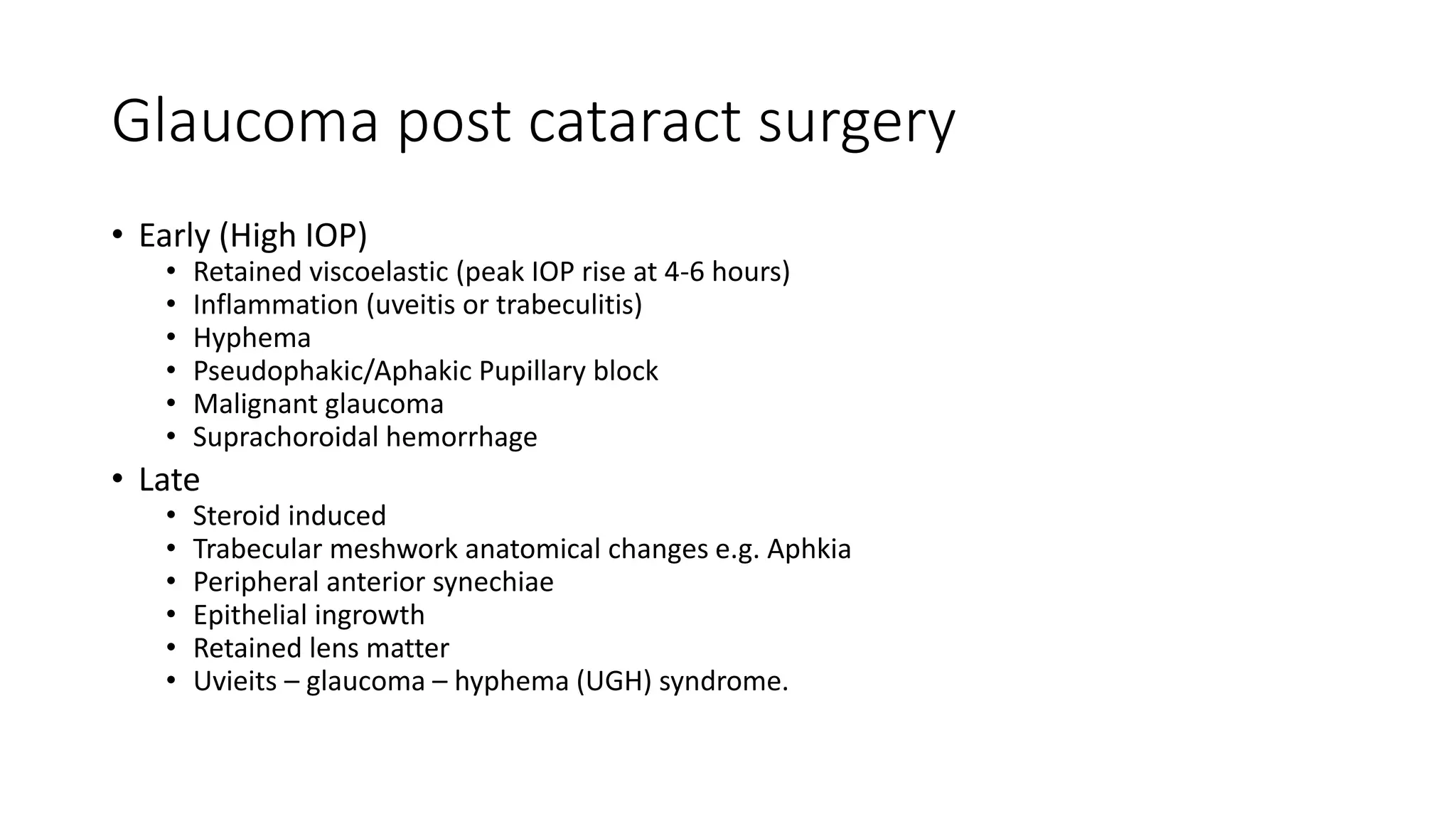 Glaucoma post cataract surgery

• Early (High IOP)
  • Retained viscoelastic (peak IOP rise at 4-6 hours)
  • Inflammation (uveitis or trabeculitis)
  • Hyphema
  • Pseudophakic/Aphakic Pupillary block
  • Malignant glaucoma
  • Suprachoroidal hemorrhage
• Late
  • Steroid induced
  • Trabecular meshwork anatomical changes e.g. Aphkia
  • Peripheral anterior synechiae
  • Epithelial ingrowth
  • Retained lens matter
  • Uvieits – glaucoma – hyphema (UGH) syndrome.